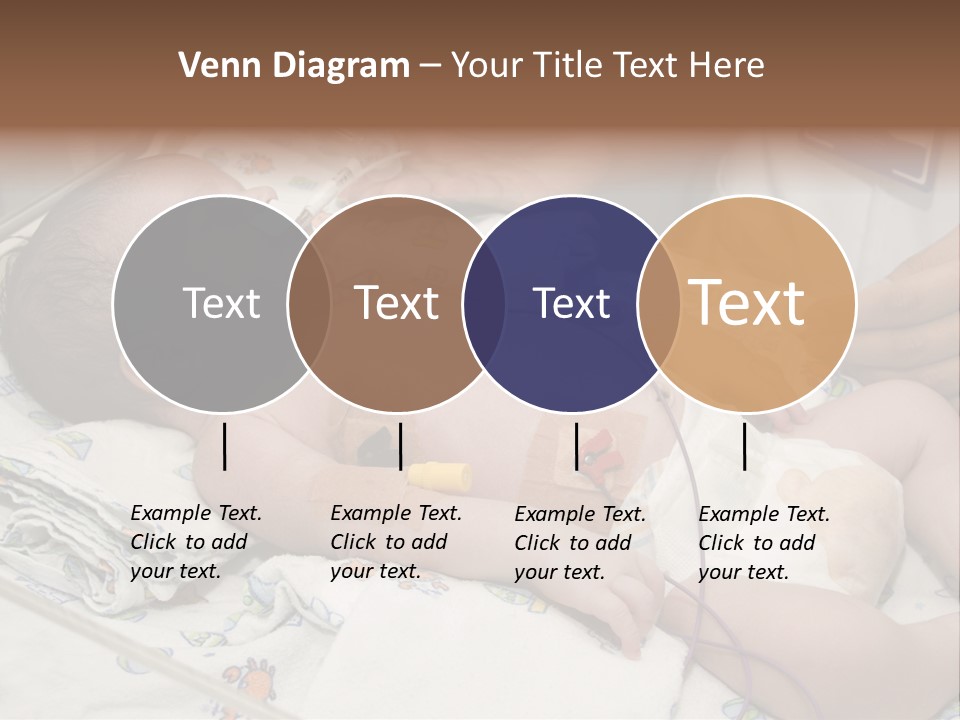 Venn Diagram – Your Title Text Here

Text

Text

Text

Text

Example Text. Click to add your text.

Example Text. Click to add your text.

Example Text. Click to add your text.

Example Text. Click to add your text.